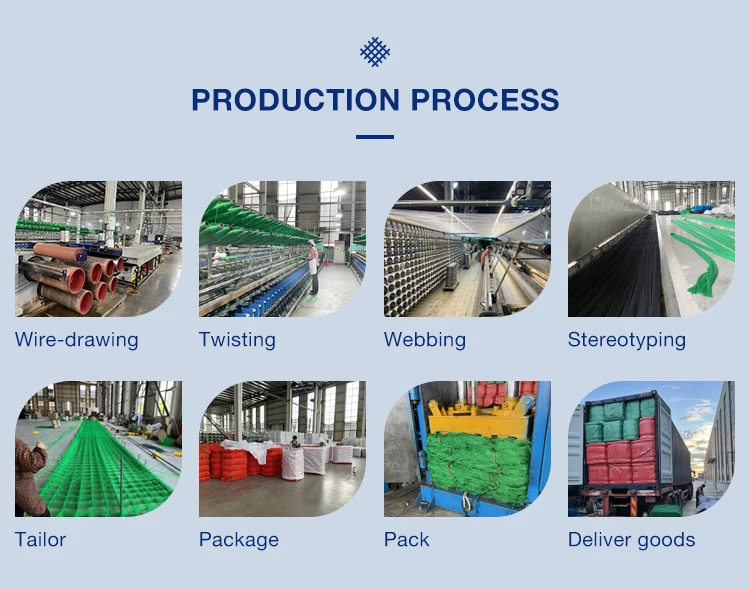 PRODUCTION PROCESS

Wire-drawing

Twisting

Webbing

Stereotyping

Tailor

Package

Pack

Deliver goods